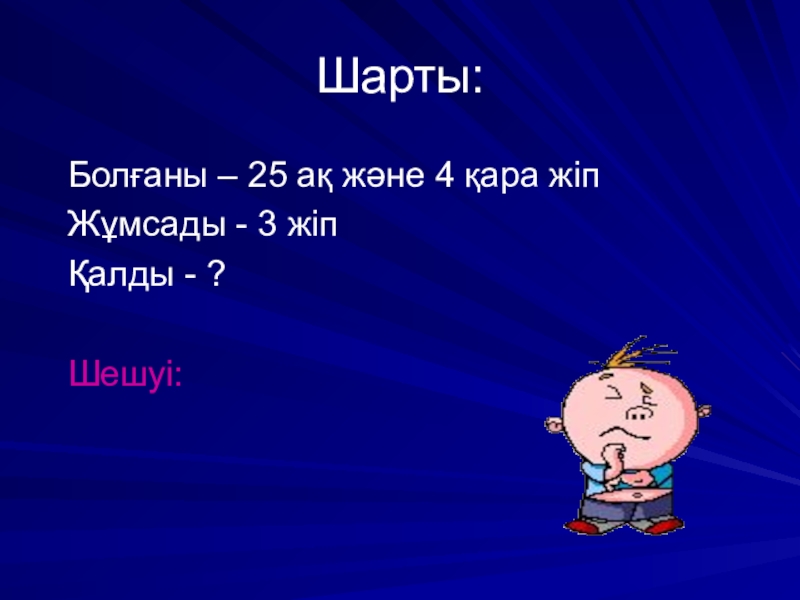 Шарты:

Болғаны – 25 ақ және 4 қара жіп
Жұмсады - 3 жіп
Қалды - ?

Шешуі: